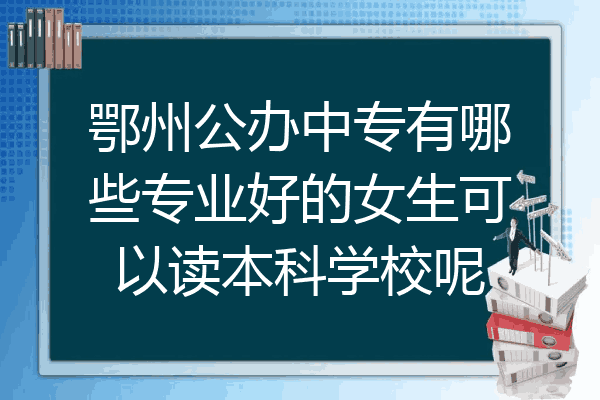 鄂州公办中专有哪些专业好的女生可以读本科学校呢